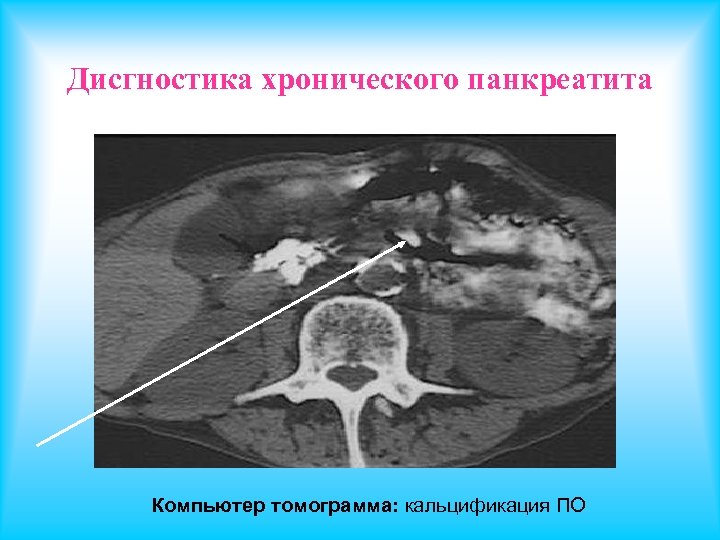 Дисгностика хронического панкреатита

Компьютер томограмма: кальцификация ПО